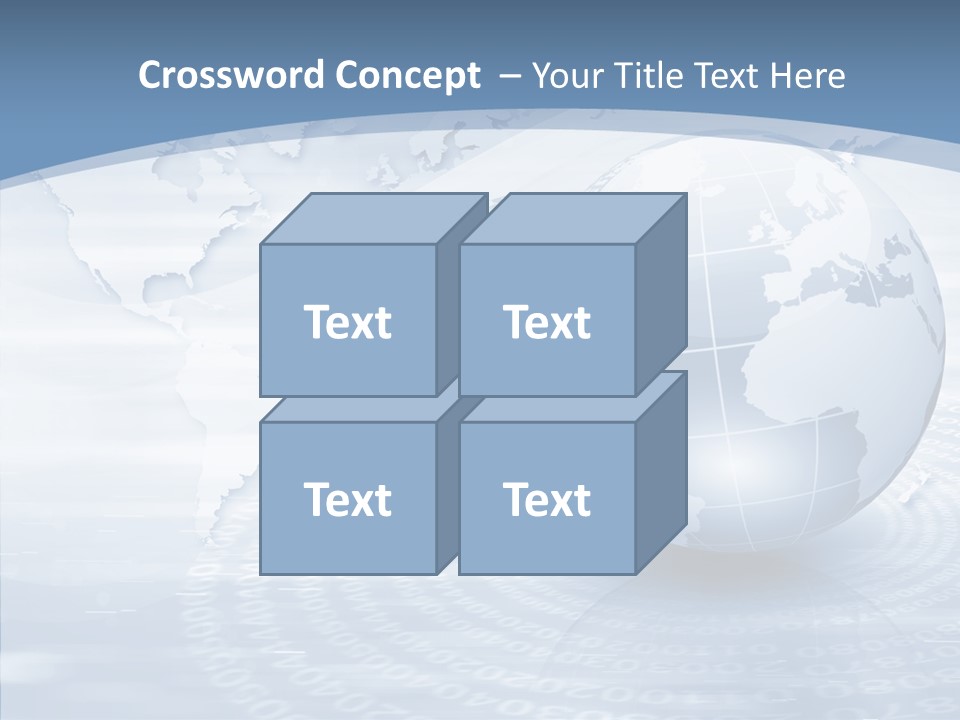 Crossword Concept – Your Title Text Here

Text

Text

Text

Text